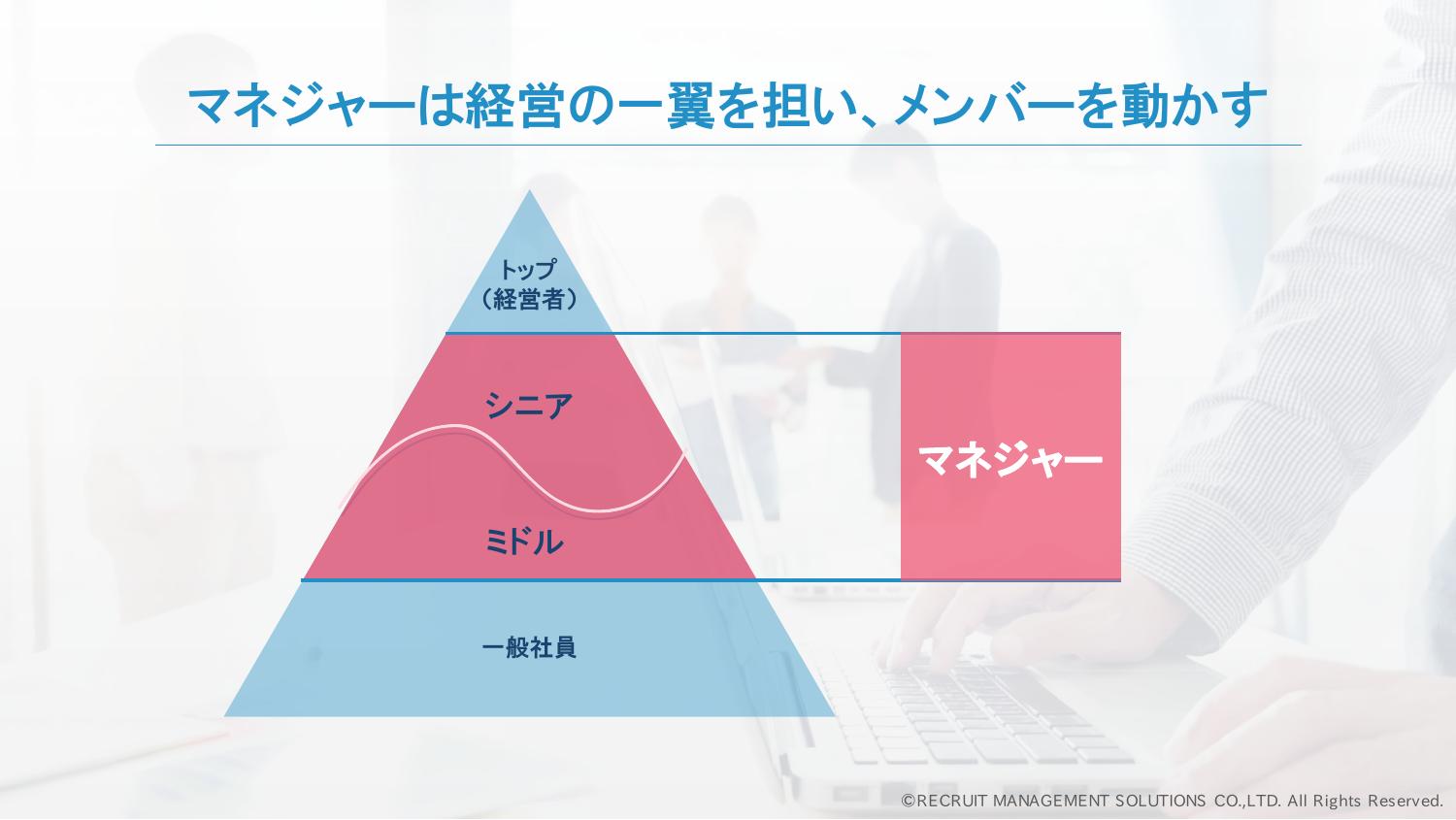 マネジャーは経営の一翼を担い、メンバーを動かす

トップ
（経営者）

シニア

ミドル

一般社員

マネジャー

©RECRUIT MANAGEMENT SOLUTIONS CO.,LTD. All Rights Reserved.